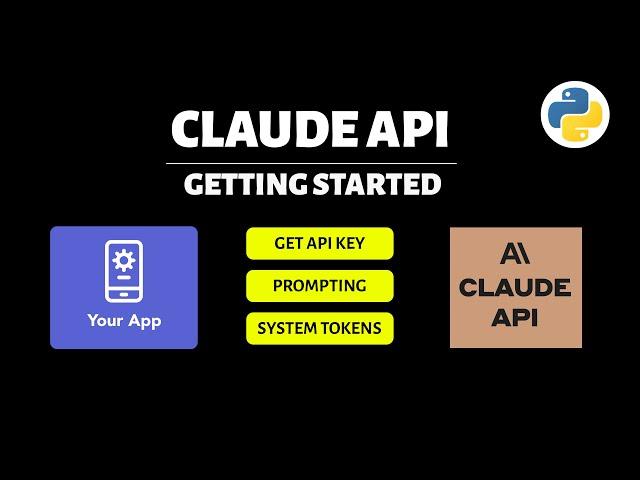 CLAUDE API
GETTING STARTED

Your App

GET API KEY
PROMPTING
SYSTEM TOKENS

A\
CLAUDE
API